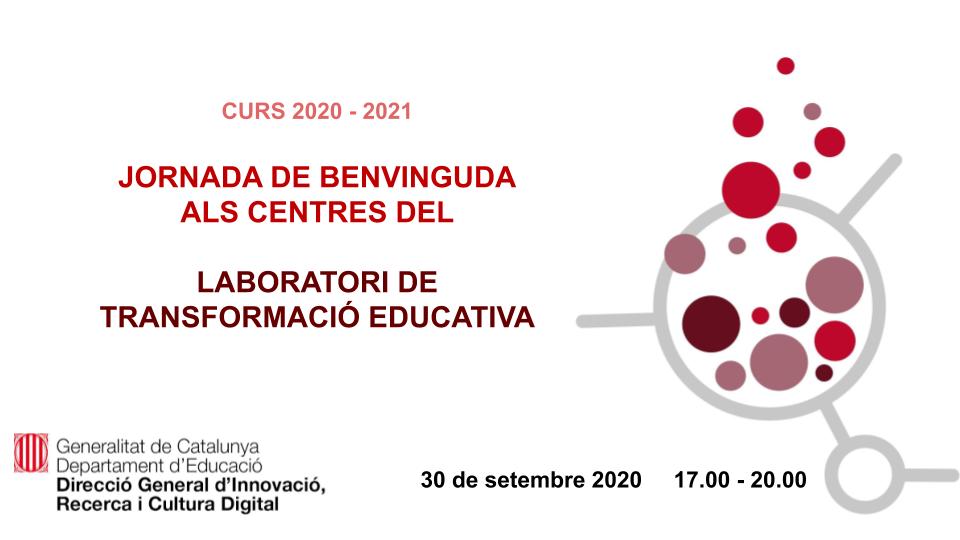 CURS 2020 - 2021

JORNADA DE BENVINGUDA ALS CENTRES DEL

LABORATORI DE TRANSFORMACIÓ EDUCATIVA

Generalitat de Catalunya
Departament d'Educació
Direcció General d'Innovació, Recerca i Cultura Digital

30 de setembre 2020 17.00 - 20.00